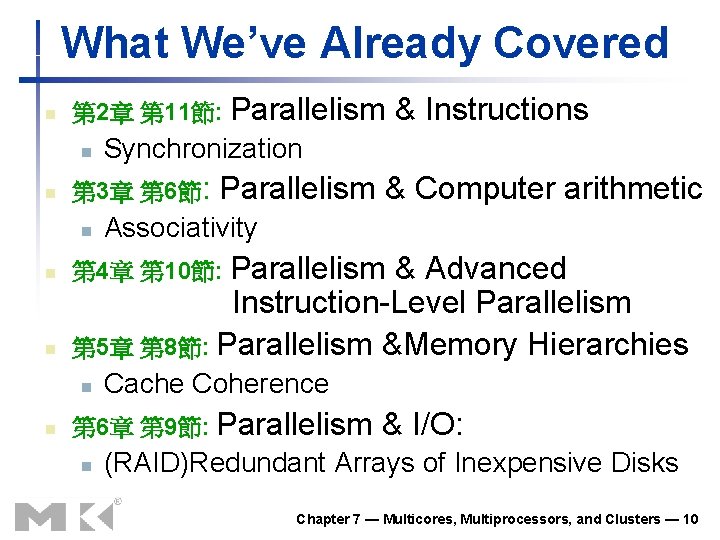 What We've Already Covered

第2章 第11節: Parallelism & Instructions
Synchronization
第3章 第6節: Parallelism & Computer arithmetic
Associativity
第4章 第10節: Parallelism & Advanced Instruction-Level Parallelism
第5章 第8節: Parallelism &Memory Hierarchies
Cache Coherence
第6章 第9節: Parallelism & I/O:
(RAID)Redundant Arrays of Inexpensive Disks

MK®

Chapter 7 — Multicores, Multiprocessors, and Clusters — 10